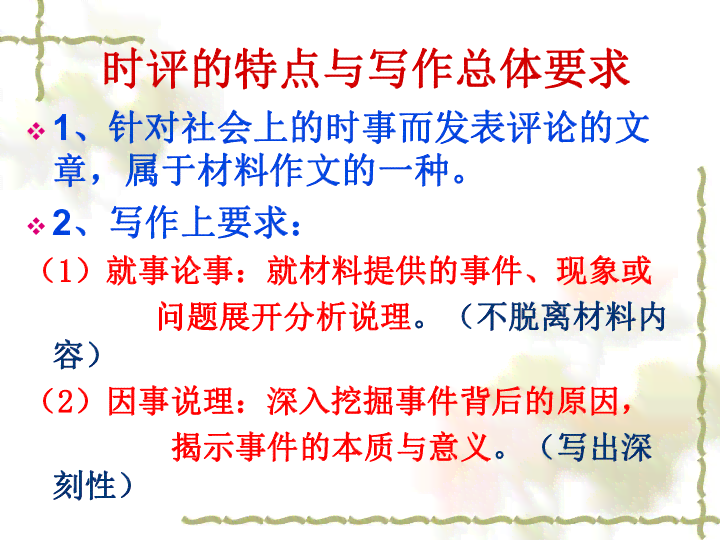 时评的特点与写作总体要求

1、针对社会上的时事而发表评论的文章，属于材料作文的一种。

2、写作上要求：

（1）就事论事：就材料提供的事件、现象或问题展开分析说理。（不脱离材料内容）

（2）因事说理：深入挖掘事件背后的原因，揭示事件的本质与意义。（写出深刻性）